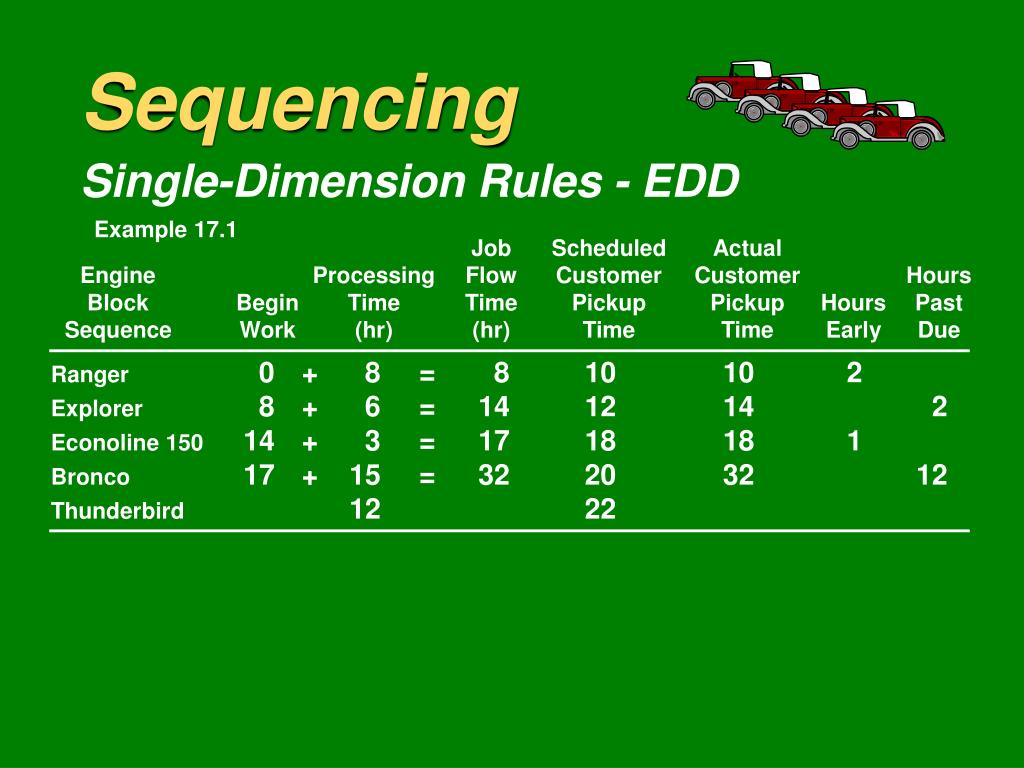 Sequencing

Single-Dimension Rules - EDD

Example 17.1

| Engine Block Sequence | Begin Work | | Processing Time (hr) | | Job Flow Time (hr) | Scheduled Customer Pickup Time | Actual Customer Pickup Time | Hours Early | Hours Past Due |
|---|---|---|---|---|---|---|---|---|---|
| Ranger | 0 | + | 8 | = | 8 | 10 | 10 | 2 | |
| Explorer | 8 | + | 6 | = | 14 | 12 | 14 | | 2 |
| Econoline 150 | 14 | + | 3 | = | 17 | 18 | 18 | 1 | |
| Bronco | 17 | + | 15 | = | 32 | 20 | 32 | | 12 |
| Thunderbird | | | 12 | | | 22 | | | |